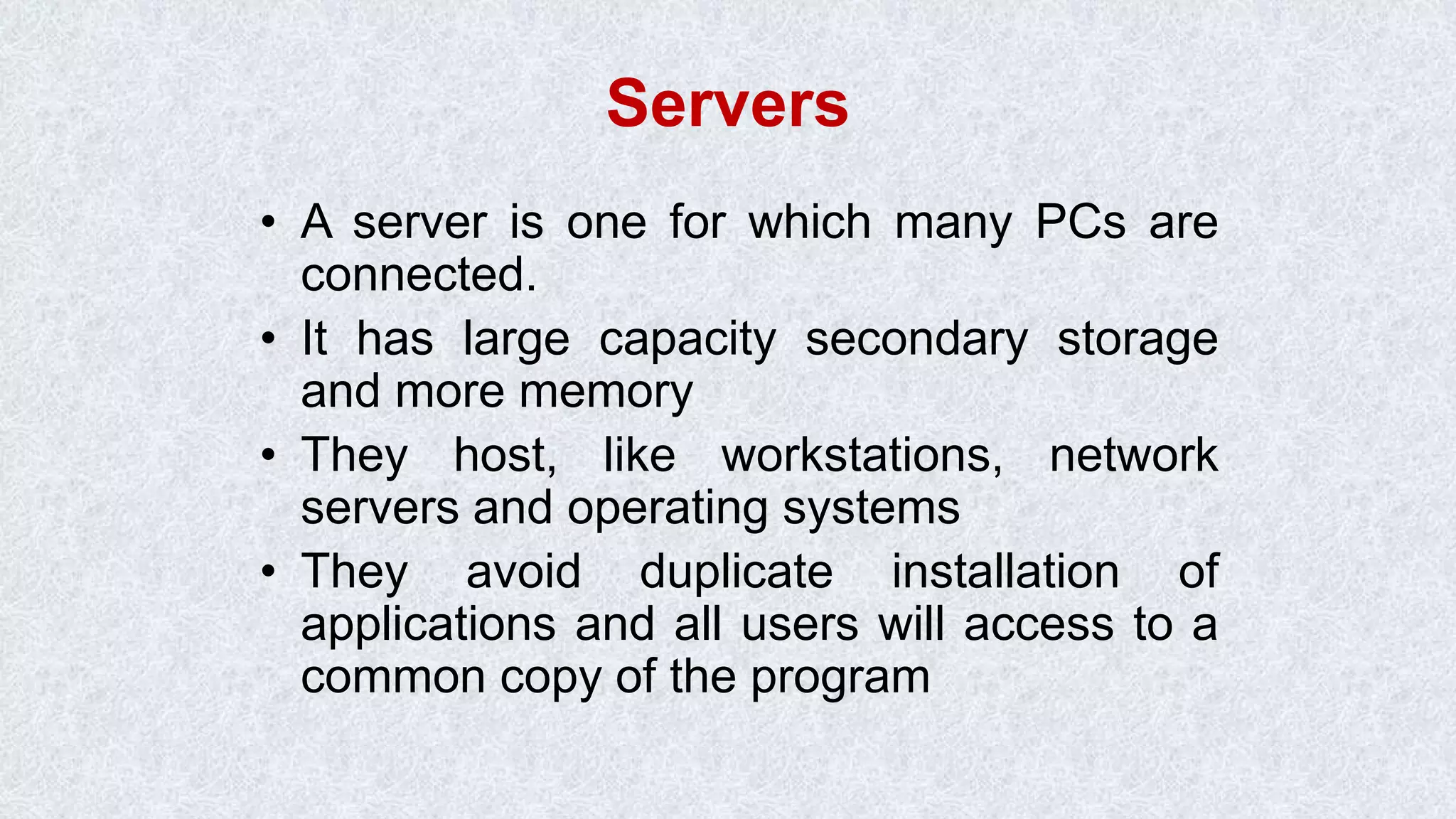 Servers

• A server is one for which many PCs are connected.

• It has large capacity secondary storage and more memory

• They host, like workstations, network servers and operating systems

• They avoid duplicate installation of applications and all users will access to a common copy of the program